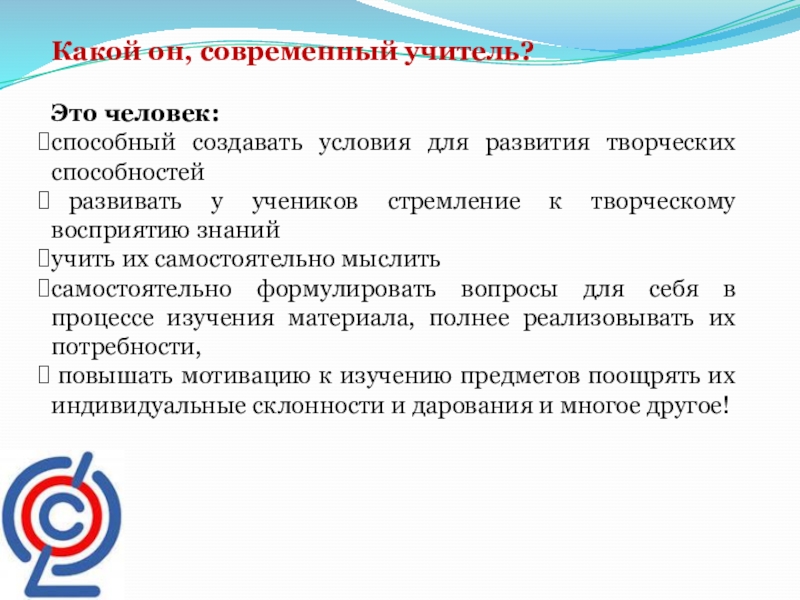 Какой он, современный учитель?

Это человек:
способный создавать условия для развития творческих способностей
развивать у учеников стремление к творческому восприятию знаний
учить их самостоятельно мыслить
самостоятельно формулировать вопросы для себя в процессе изучения материала, полнее реализовывать их потребности,
повышать мотивацию к изучению предметов поощрять их индивидуальные склонности и дарования и многое другое!